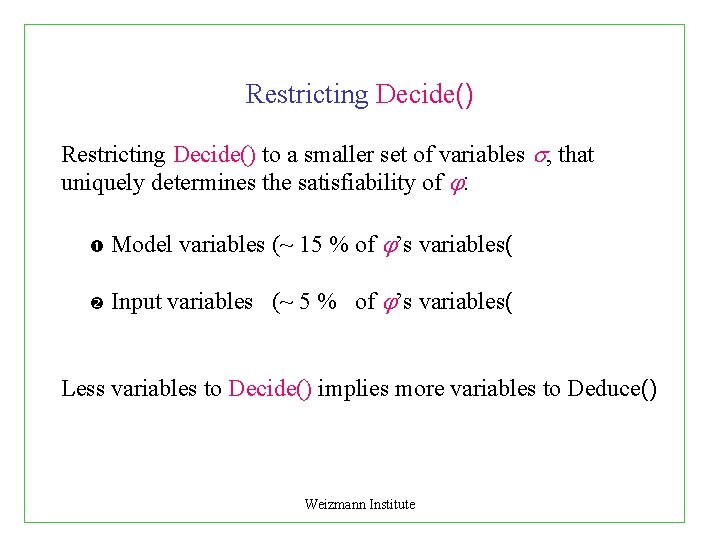 Restricting Decide()

Restricting Decide() to a smaller set of variables $\sigma$, that uniquely determines the satisfiability of $\varphi$:

❶ Model variables (~ 15 % of $\varphi$'s variables(

❷ Input variables (~ 5 % of $\varphi$'s variables(

Less variables to Decide() implies more variables to Deduce()

Weizmann Institute